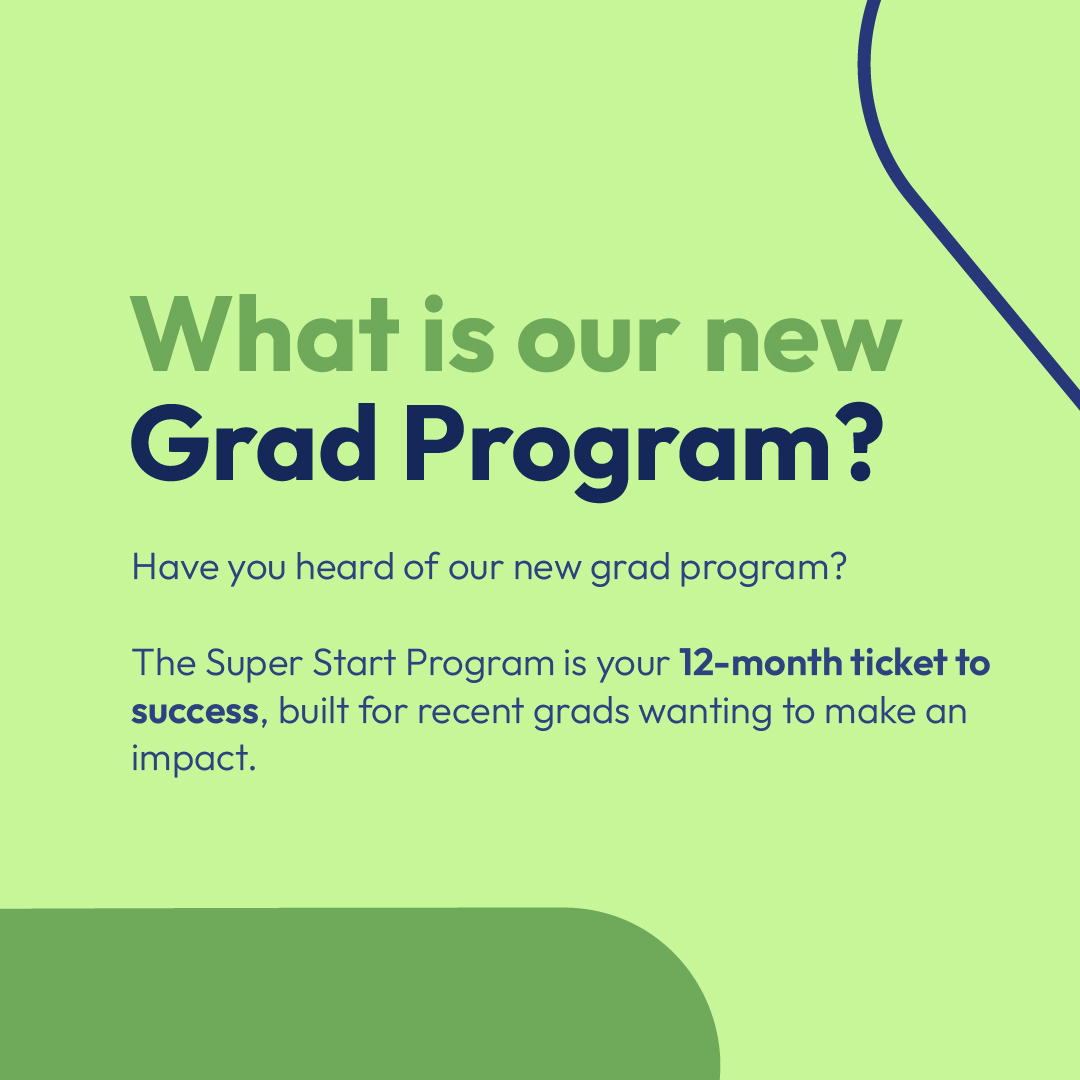 What is our new Grad Program?

Have you heard of our new grad program?

The Super Start Program is your 12-month ticket to success, built for recent grads wanting to make an impact.